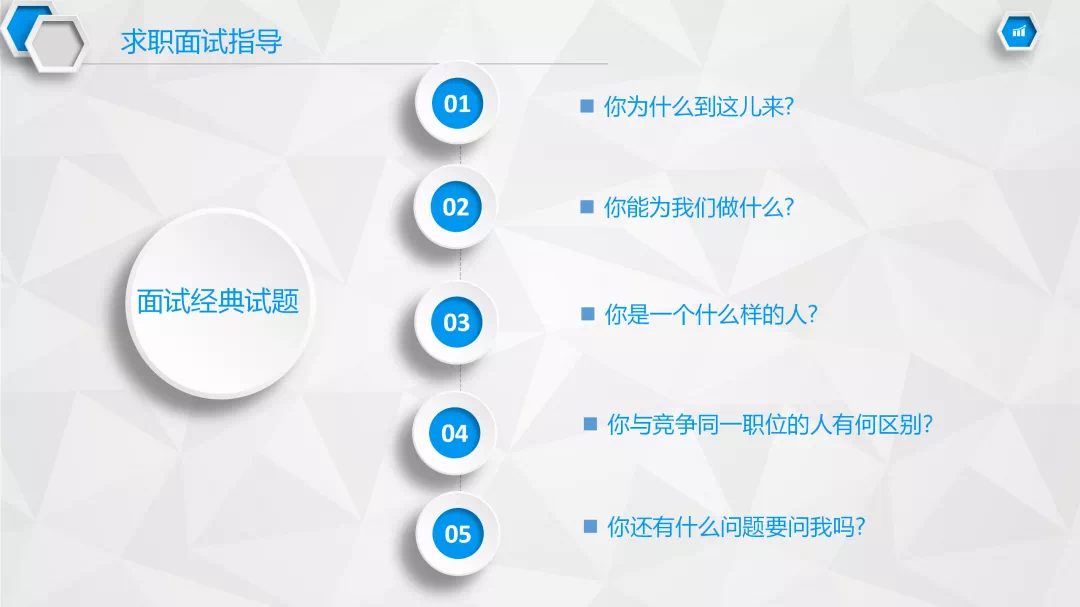 求职面试指导

面试经典试题

01
你为什么到这儿来?

02
你能为我们做什么?

03
你是一个什么样的人?

04
你与竞争同一职位的人有何区别?

05
你还有什么问题要问我吗?